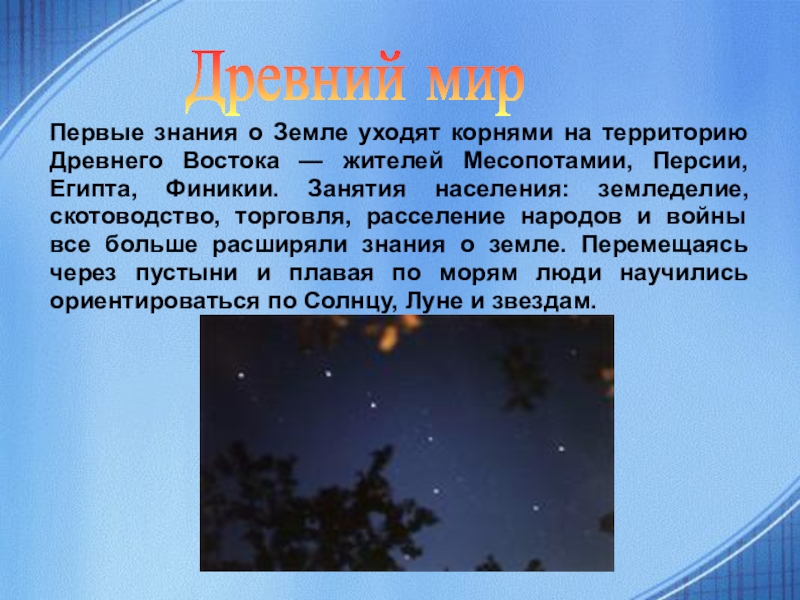 Древний мир

Первые знания о Земле уходят корнями на территорию Древнего Востока — жителей Месопотамии, Персии, Египта, Финикии. Занятия населения: земледелие, скотоводство, торговля, расселение народов и войны все больше расширяли знания о земле. Перемещаясь через пустыни и плавая по морям люди научились ориентироваться по Солнцу, Луне и звездам.